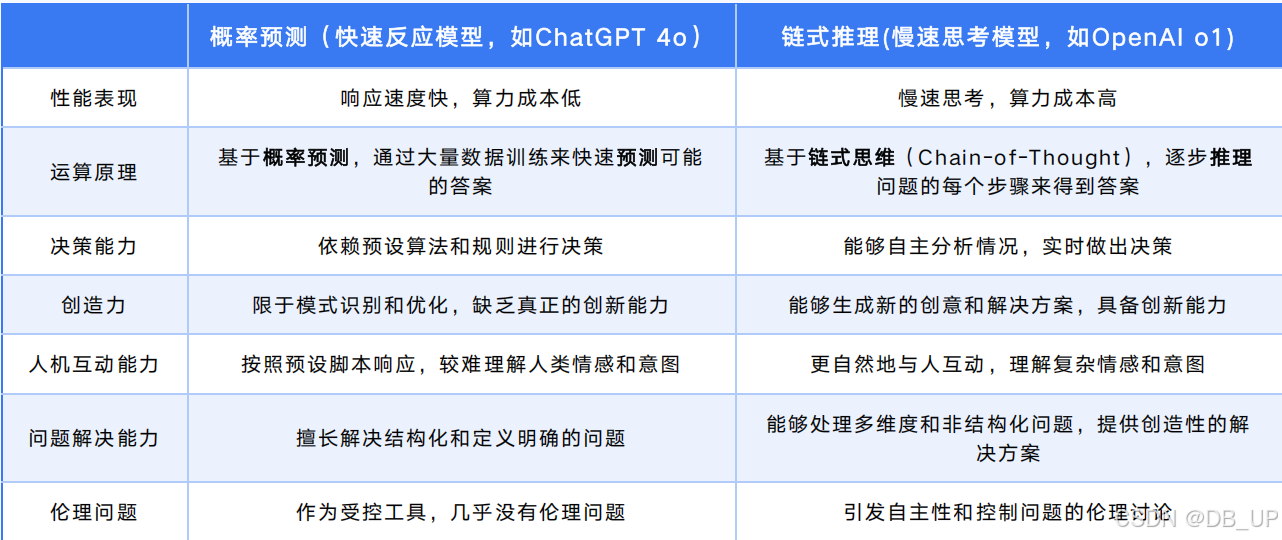 | | 概率预测（快速反应模型，如ChatGPT 4o） | 链式推理(慢速思考模型，如OpenAI o1) |
|---|---|---|
| 性能表现 | 响应速度快，算力成本低 | 慢速思考，算力成本高 |
| 运算原理 | 基于概率预测，通过大量数据训练来快速预测可能的答案 | 基于链式思维（Chain-of-Thought），逐步推理问题的每个步骤来得到答案 |
| 决策能力 | 依赖预设算法和规则进行决策 | 能够自主分析情况，实时做出决策 |
| 创造力 | 限于模式识别和优化，缺乏真正的创新能力 | 能够生成新的创意和解决方案，具备创新能力 |
| 人机互动能力 | 按照预设脚本响应，较难理解人类情感和意图 | 更自然地与人互动，理解复杂情感和意图 |
| 问题解决能力 | 擅长解决结构化和定义明确的问题 | 能够处理多维度和非结构化问题，提供创造性的解决方案 |
| 伦理问题 | 作为受控工具，几乎没有伦理问题 | 引发自主性和控制问题的伦理讨论 |

CSDN @DB_UP